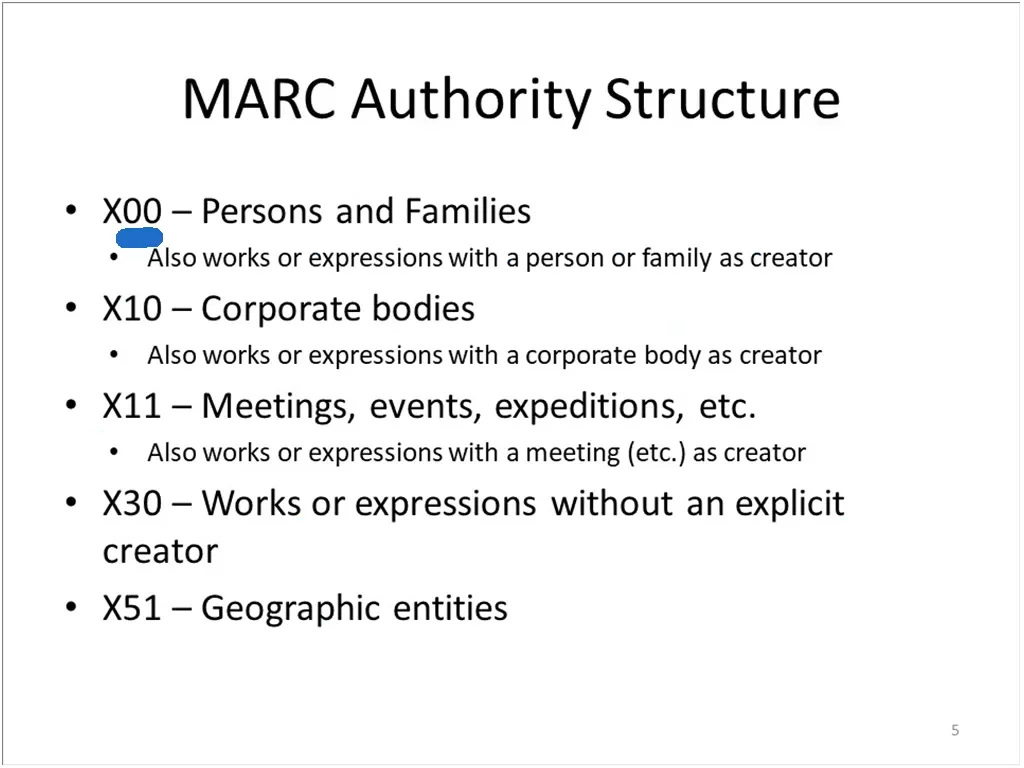 MARC Authority Structure

• X00 – Persons and Families
  • Also works or expressions with a person or family as creator
• X10 – Corporate bodies
  • Also works or expressions with a corporate body as creator
• X11 – Meetings, events, expeditions, etc.
  • Also works or expressions with a meeting (etc.) as creator
• X30 – Works or expressions without an explicit creator
• X51 – Geographic entities

5